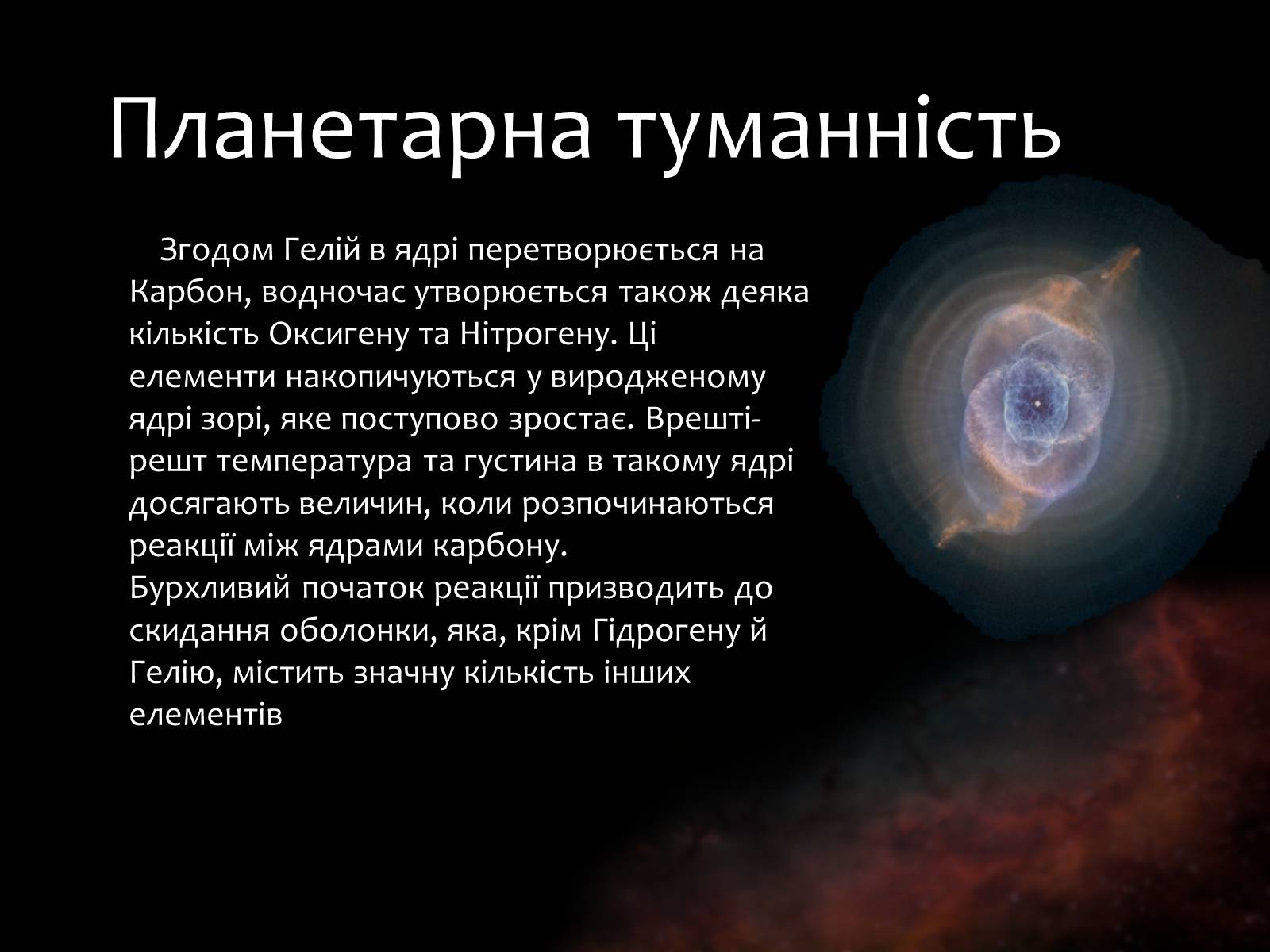 Планетарна туманність

Згодом Гелій в ядрі перетворюється на Карбон, водночас утворюється також деяка кількість Оксигену та Нітрогену. Ці елементи накопичуються у виродженому ядрі зорі, яке поступово зростає. Врешті-решт температура та густина в такому ядрі досягають величин, коли розпочинаються реакції між ядрами карбону.
Бурхливий початок реакції призводить до скидання оболонки, яка, крім Гідрогену й Гелію, містить значну кількість інших елементів